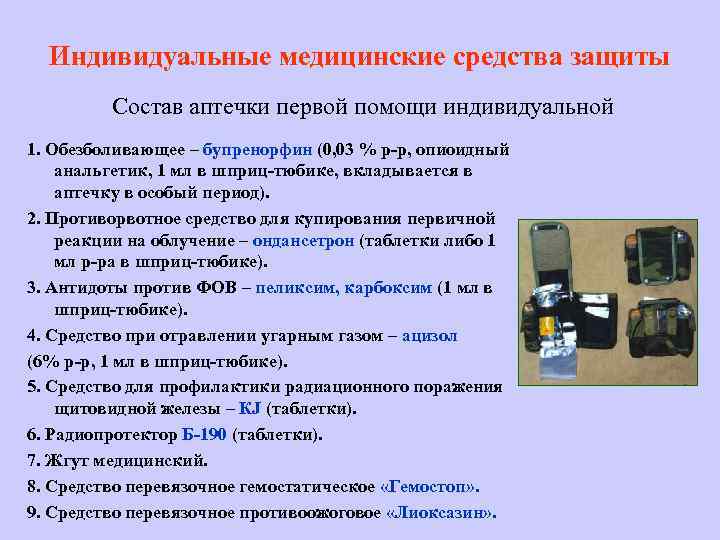 Индивидуальные медицинские средства защиты

Состав аптечки первой помощи индивидуальной

1. Обезболивающее – бупренорфин (0,03 % р-р, опиоидный анальгетик, 1 мл в шприц-тюбике, вкладывается в аптечку в особый период).

2. Противорвотное средство для купирования первичной реакции на облучение – ондансетрон (таблетки либо 1 мл р-ра в шприц-тюбике).

3. Антидоты против ФОВ – пеликсим, карбоксим (1 мл в шприц-тюбике).

4. Средство при отравлении угарным газом – ацизол

(6% р-р, 1 мл в шприц-тюбике).

5. Средство для профилактики радиационного поражения щитовидной железы – KJ (таблетки).

6. Радиопротектор Б-190 (таблетки).

7. Жгут медицинский.

8. Средство перевязочное гемостатическое «Гемостоп».

9. Средство перевязочное противоожоговое «Лиоксазин».